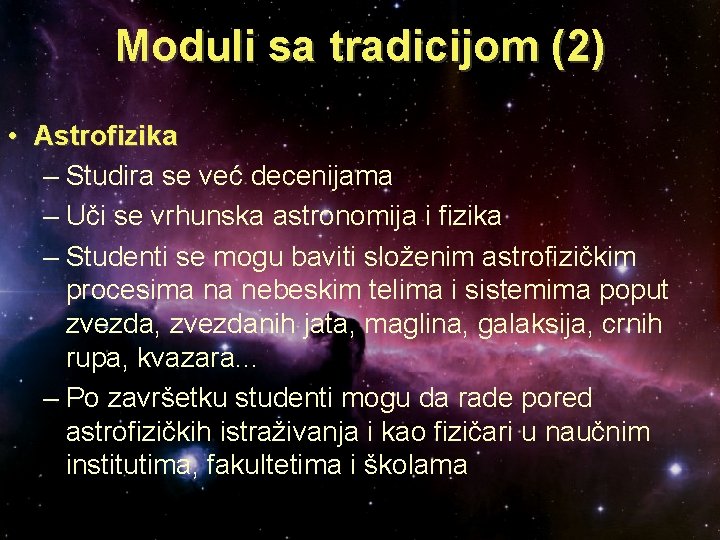 Moduli sa tradicijom (2)

• Astrofizika
– Studira se već decenijama
– Uči se vrhunska astronomija i fizika
– Studenti se mogu baviti složenim astrofizičkim procesima na nebeskim telima i sistemima poput zvezda, zvezdanih jata, maglina, galaksija, crnih rupa, kvazara...
– Po završetku studenti mogu da rade pored astrofizičkih istraživanja i kao fizičari u naučnim institutima, fakultetima i školama